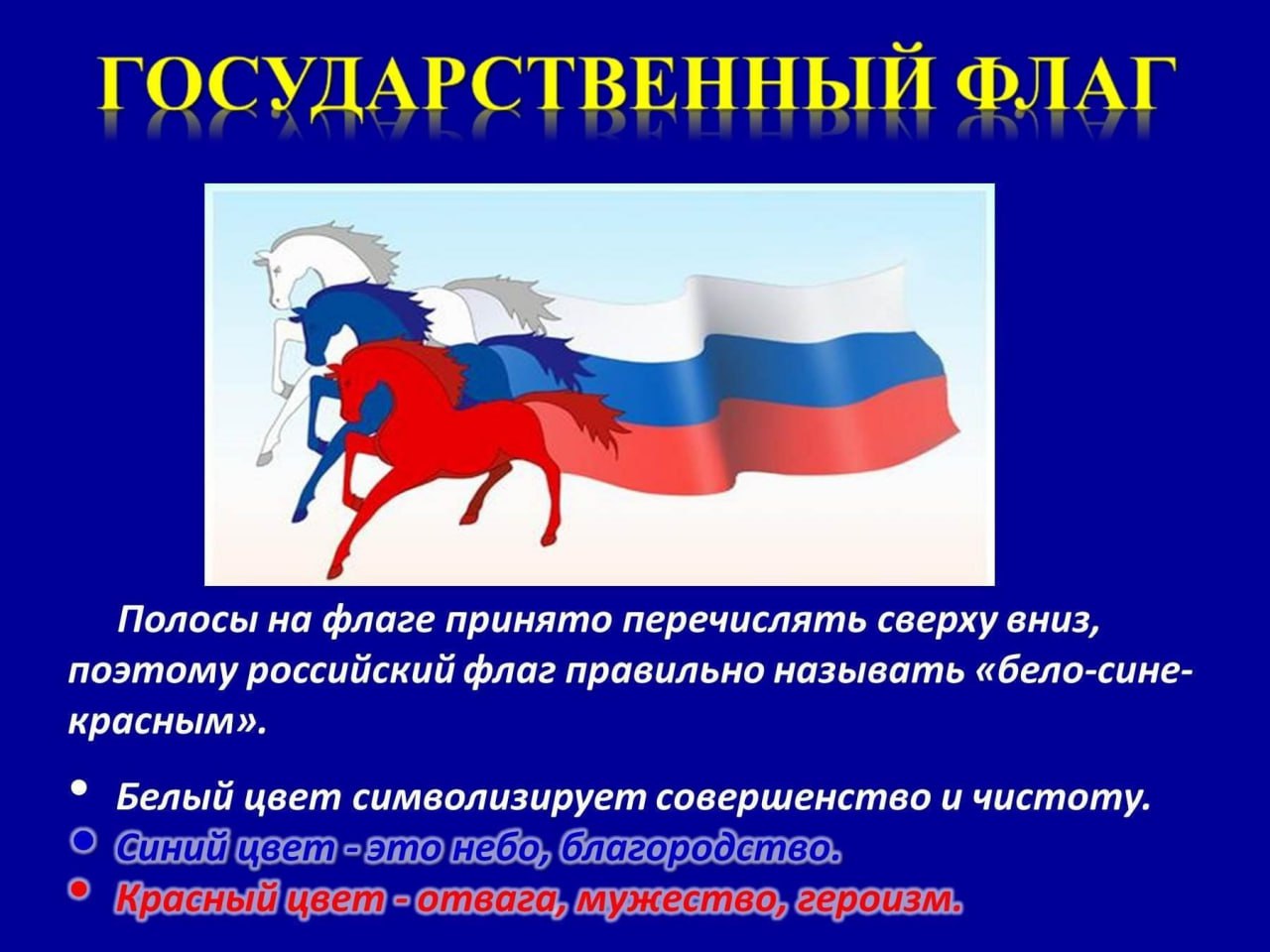 ГОСУДАРСТВЕННЫЙ ФЛАГ

Полосы на флаге принято перечислять сверху вниз, поэтому российский флаг правильно называть «бело-сине-красным».

• Белый цвет символизирует совершенство и чистоту.
• Синий цвет - это небо, благородство.
• Красный цвет - отвага, мужество, героизм.